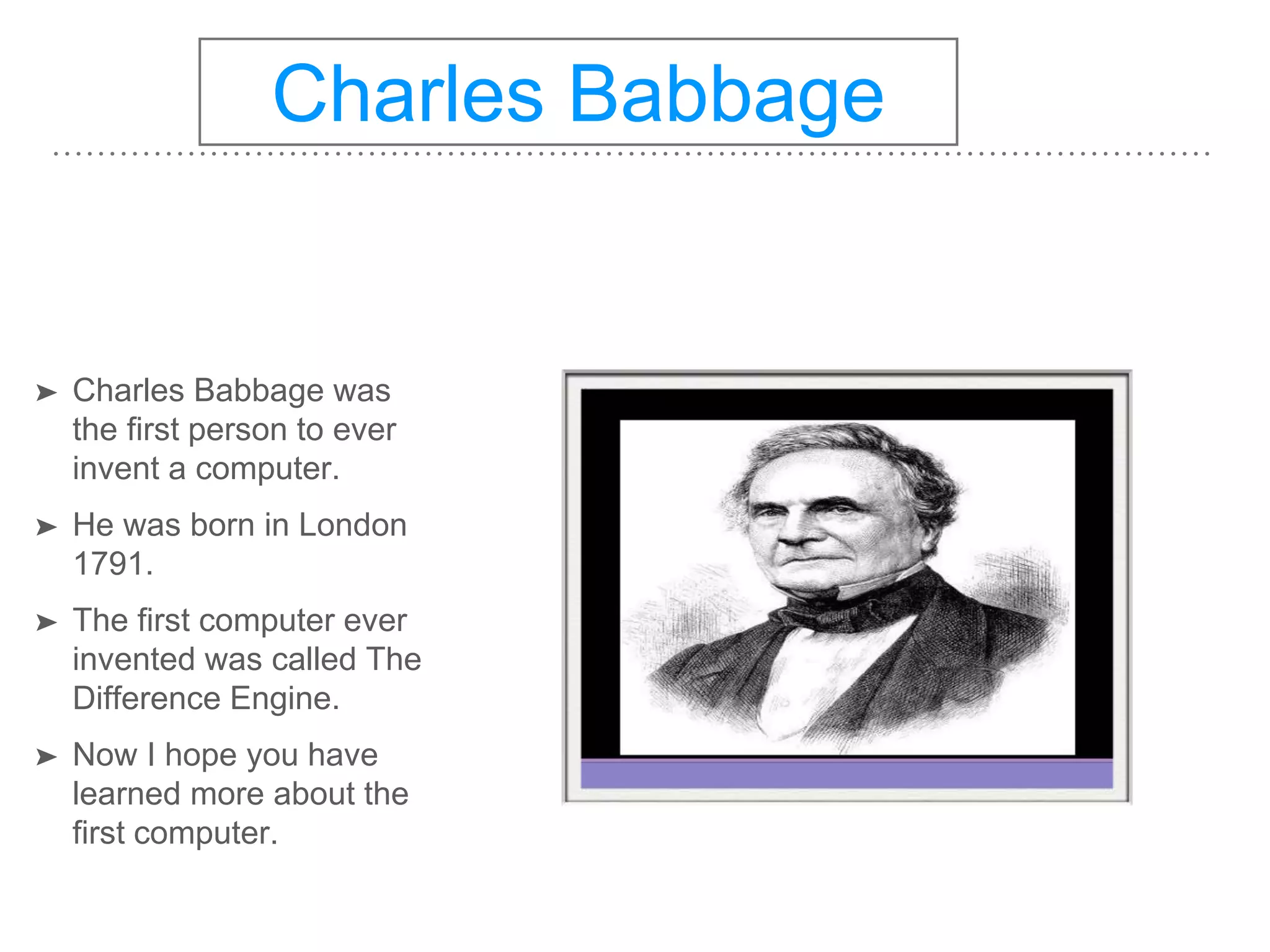 Charles Babbage

➤ Charles Babbage was the first person to ever invent a computer.

➤ He was born in London 1791.

➤ The first computer ever invented was called The Difference Engine.

➤ Now I hope you have learned more about the first computer.